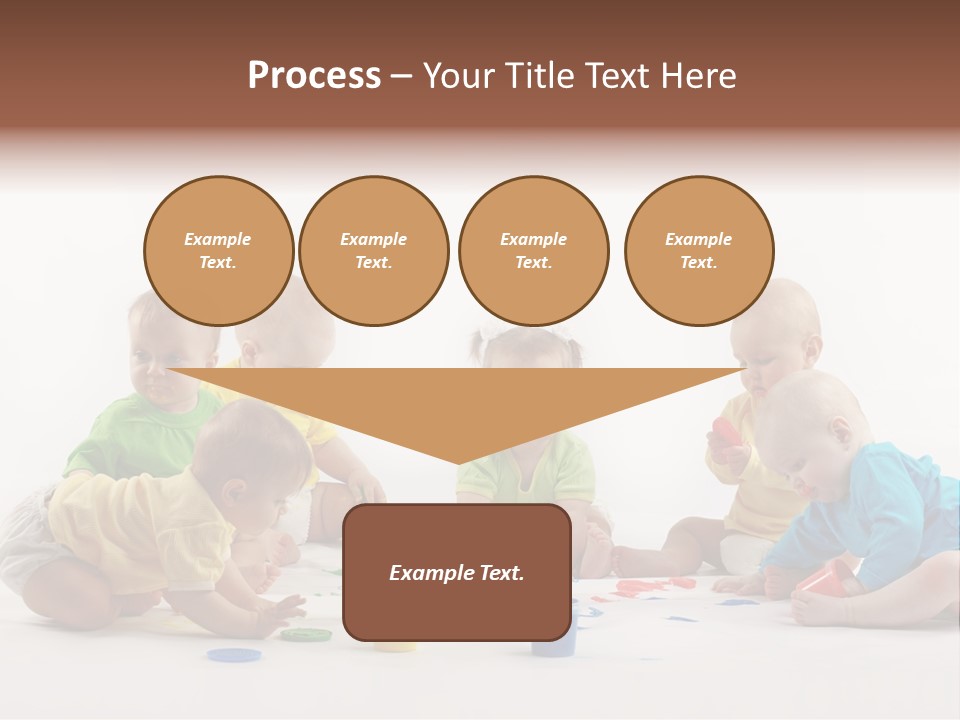 Process – Your Title Text Here

Example Text.

Example Text.

Example Text.

Example Text.

Example Text.